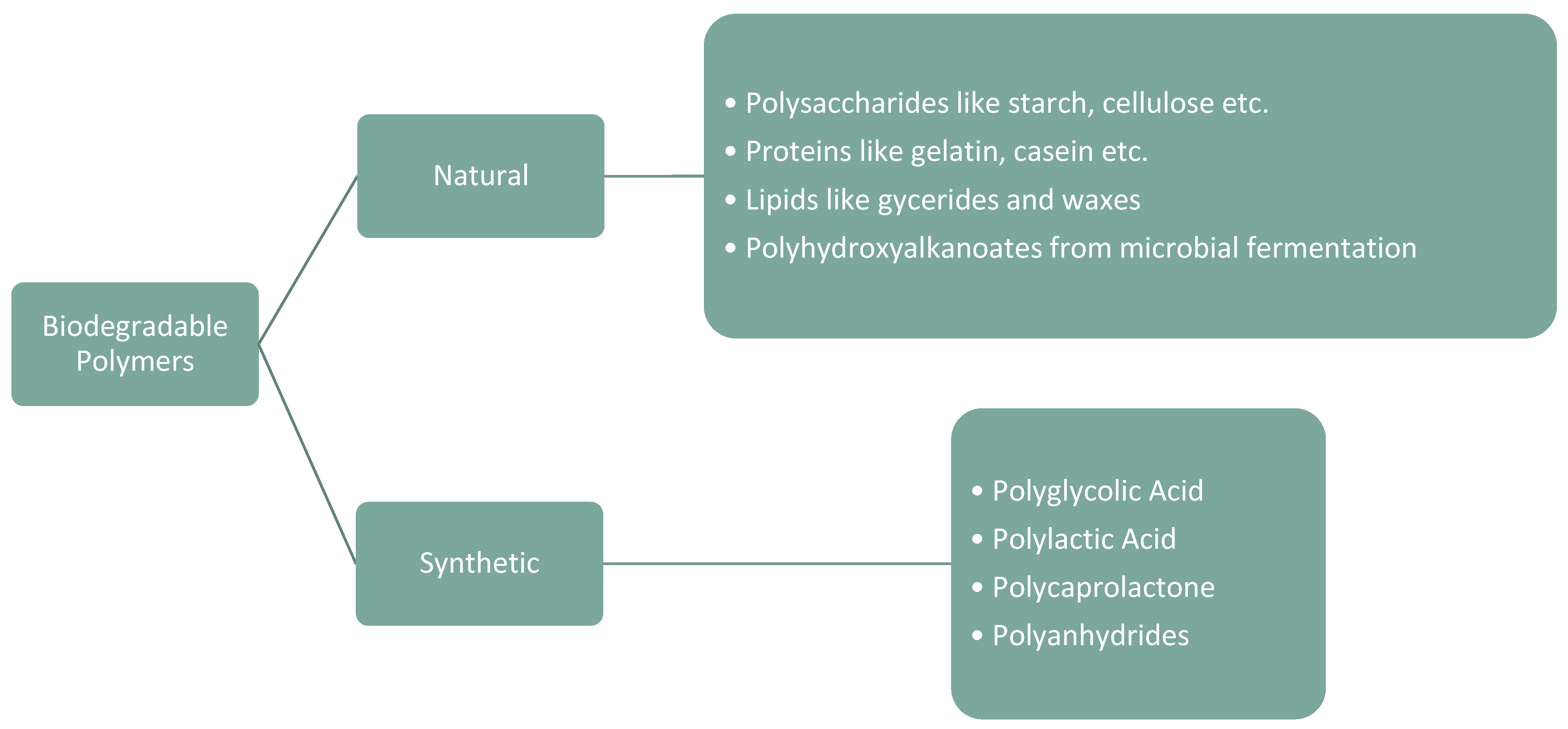 Biodegradable Polymers

Natural

• Polysaccharides like starch, cellulose etc.
• Proteins like gelatin, casein etc.
• Lipids like gycerides and waxes
• Polyhydroxyalkanoates from microbial fermentation

Synthetic

• Polyglycolic Acid
• Polylactic Acid
• Polycaprolactone
• Polyanhydrides